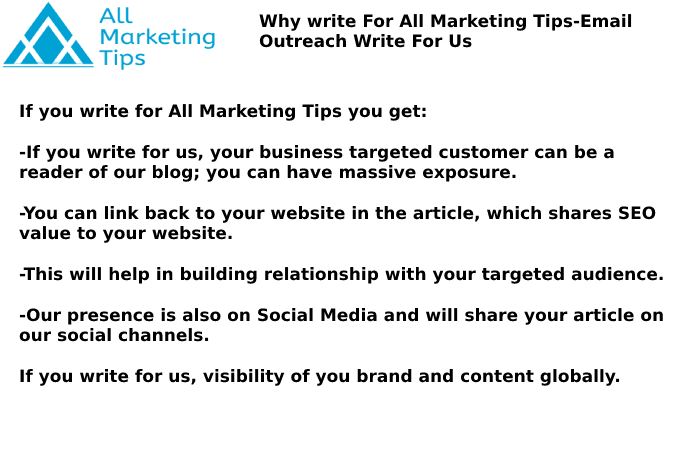 All Marketing Tips

Why write For All Marketing Tips-Email Outreach Write For Us

If you write for All Marketing Tips you get:

-If you write for us, your business targeted customer can be a reader of our blog; you can have massive exposure.

-You can link back to your website in the article, which shares SEO value to your website.

-This will help in building relationship with your targeted audience.

-Our presence is also on Social Media and will share your article on our social channels.

If you write for us, visibility of you brand and content globally.